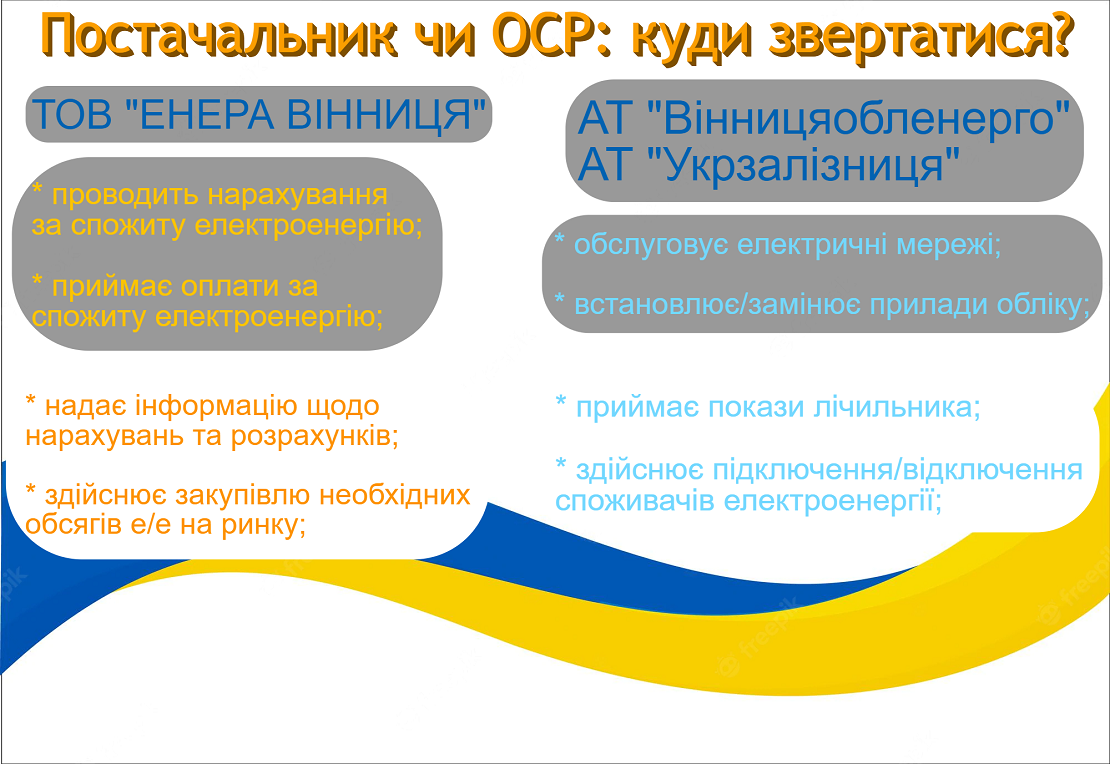 Постачальник чи ОСР: куди звертатися?

ТОВ "ЕНЕРА ВІННИЦЯ"

* проводить нарахування за спожиту електроенергію;

* приймає оплати за спожиту електроенергію;

* надає інформацію щодо нарахувань та розрахунків;

* здійснює закупівлю необхідних обсягів е/е на ринку;

АТ "Вінницяобленерго"
АТ "Укрзалізниця"

* обслуговує електричні мережі;

* встановлює/замінює прилади обліку;

* приймає покази лічильника;

* здійснює підключення/відключення споживачів електроенергії;

freepik